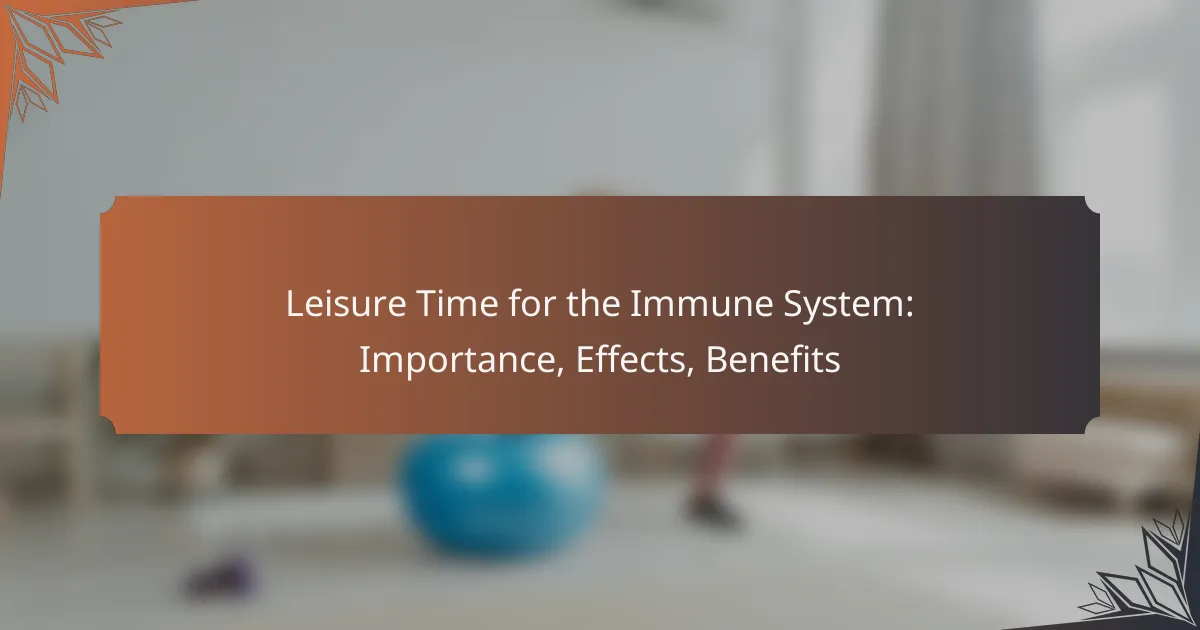 Leisure Time for the Immune System: Importance, Effects, Benefits